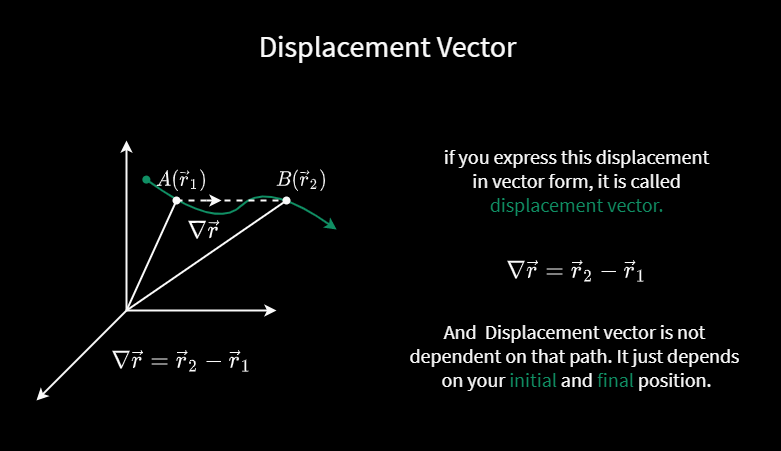 Displacement Vector

$A(\vec{r}_1)$

$B(\vec{r}_2)$

$\nabla\vec{r}$

$\nabla\vec{r} = \vec{r}_2 - \vec{r}_1$

if you express this displacement in vector form, it is called displacement vector.

$\nabla\vec{r} = \vec{r}_2 - \vec{r}_1$

And Displacement vector is not dependent on that path. It just depends on your initial and final position.